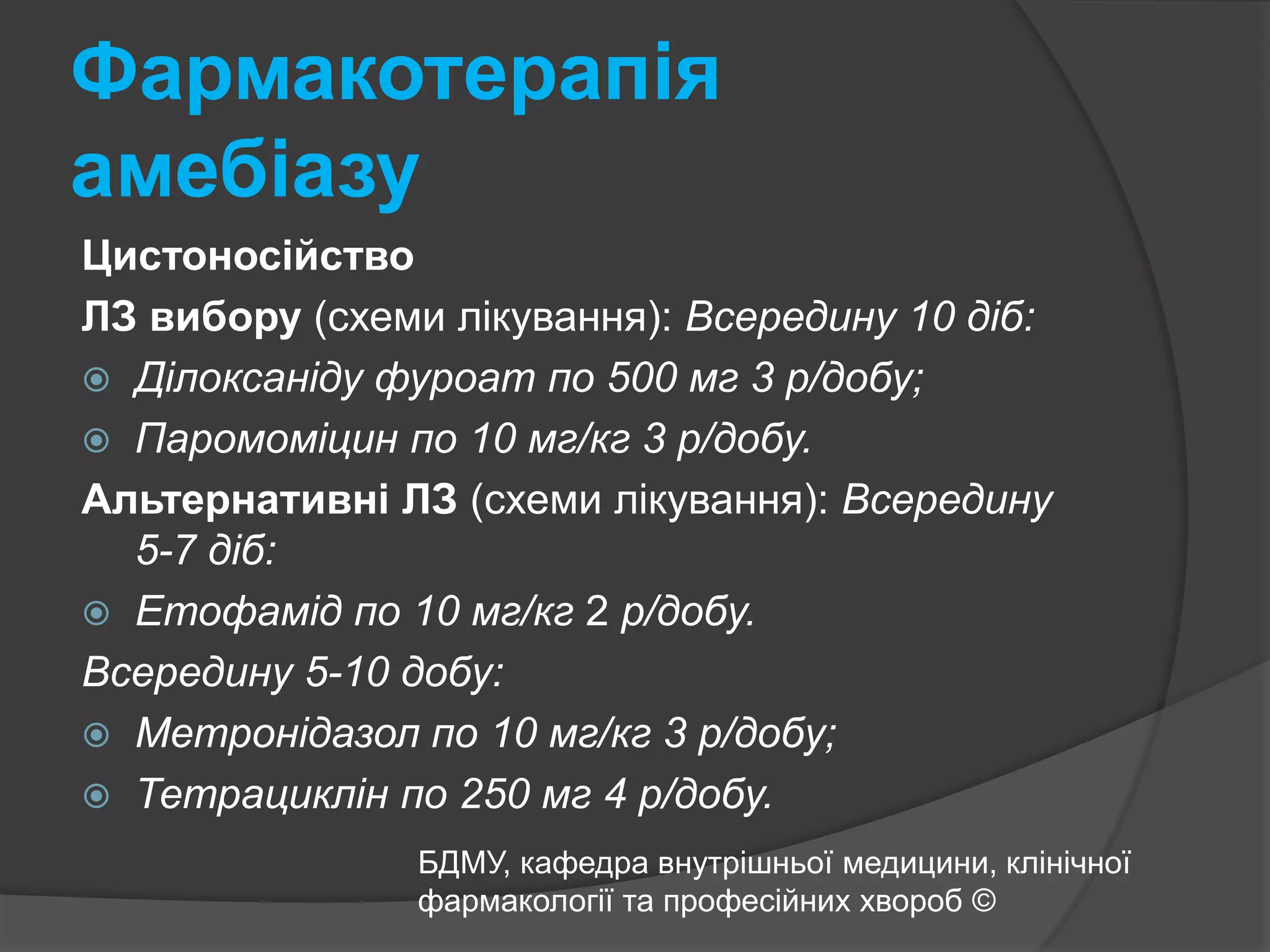 Фармакотерапія амебіазу

Цистоносійство

ЛЗ вибору (схеми лікування): Всередину 10 діб:

Ділоксаніду фуроат по 500 мг 3 р/добу;

Паромоміцин по 10 мг/кг 3 р/добу.

Альтернативні ЛЗ (схеми лікування): Всередину 5-7 діб:

Етофамід по 10 мг/кг 2 р/добу.

Всередину 5-10 добу:

Метронідазол по 10 мг/кг 3 р/добу;

Тетрациклін по 250 мг 4 р/добу.

БДМУ, кафедра внутрішньої медицини, клінічної фармакології та професійних хвороб ©